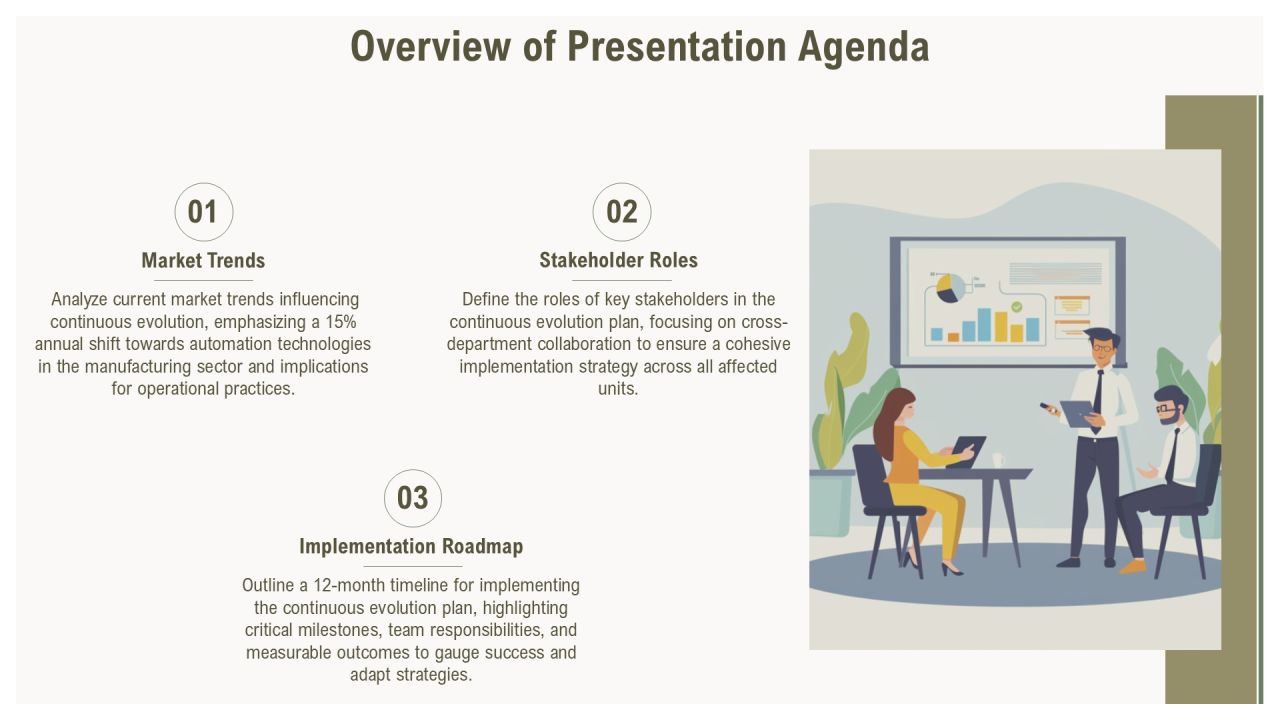 Overview of Presentation Agenda

01

Market Trends

Analyze current market trends influencing continuous evolution, emphasizing a 15% annual shift towards automation technologies in the manufacturing sector and implications for operational practices.

02

Stakeholder Roles

Define the roles of key stakeholders in the continuous evolution plan, focusing on cross-department collaboration to ensure a cohesive implementation strategy across all affected units.

03

Implementation Roadmap

Outline a 12-month timeline for implementing the continuous evolution plan, highlighting critical milestones, team responsibilities, and measurable outcomes to gauge success and adapt strategies.